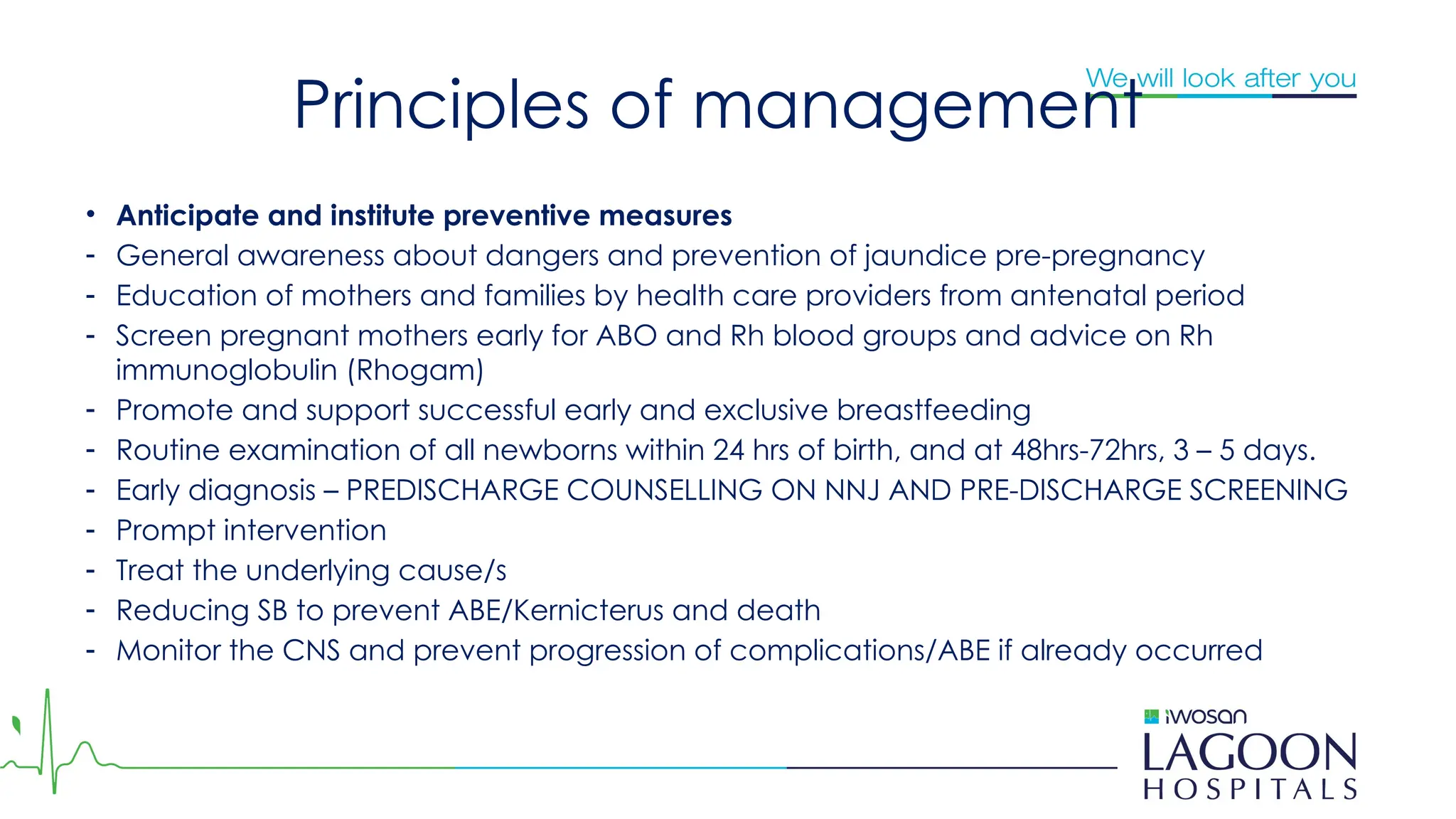 We will look after you

Principles of management

• **Anticipate and institute preventive measures**
- General awareness about dangers and prevention of jaundice pre-pregnancy
- Education of mothers and families by health care providers from antenatal period
- Screen pregnant mothers early for ABO and Rh blood groups and advice on Rh immunoglobulin (Rhogam)
- Promote and support successful early and exclusive breastfeeding
- Routine examination of all newborns within 24 hrs of birth, and at 48hrs-72hrs, 3 – 5 days.
- Early diagnosis – PREDISCHARGE COUNSELLING ON NNJ AND PRE-DISCHARGE SCREENING
- Prompt intervention
- Treat the underlying cause/s
- Reducing SB to prevent ABE/Kernicterus and death
- Monitor the CNS and prevent progression of complications/ABE if already occurred

iwosan
LAGOON
HOSPITALS